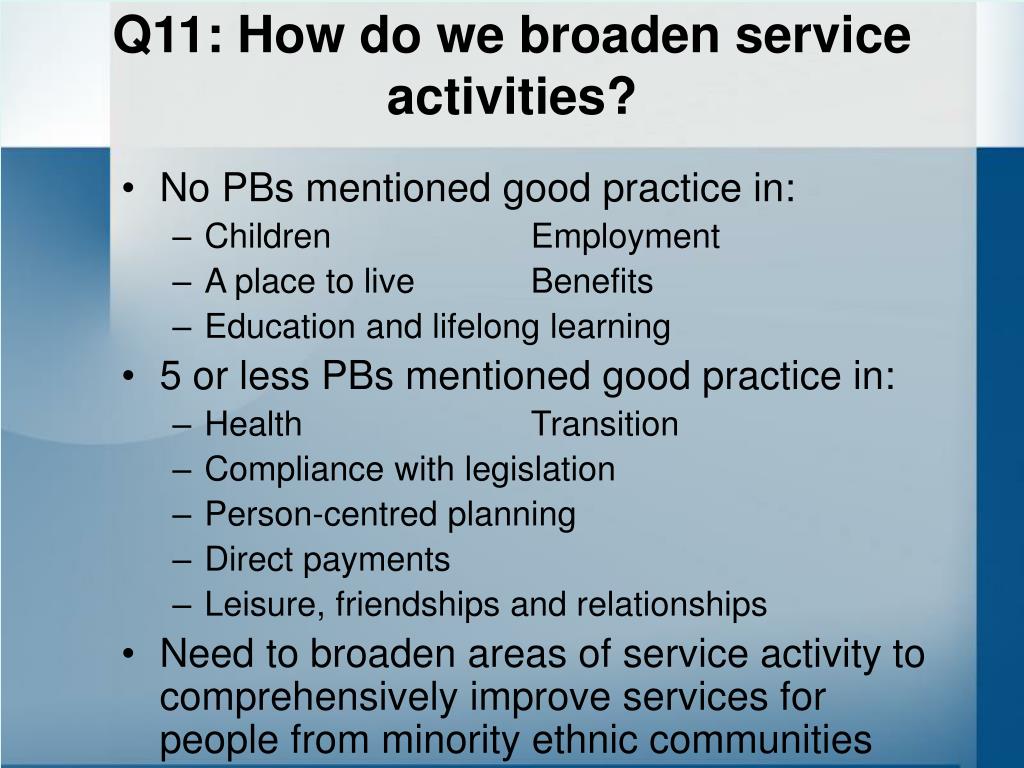 Q11: How do we broaden service activities?

• No PBs mentioned good practice in:
– Children Employment
– A place to live Benefits
– Education and lifelong learning
• 5 or less PBs mentioned good practice in:
– Health Transition
– Compliance with legislation
– Person-centred planning
– Direct payments
– Leisure, friendships and relationships
• Need to broaden areas of service activity to comprehensively improve services for people from minority ethnic communities